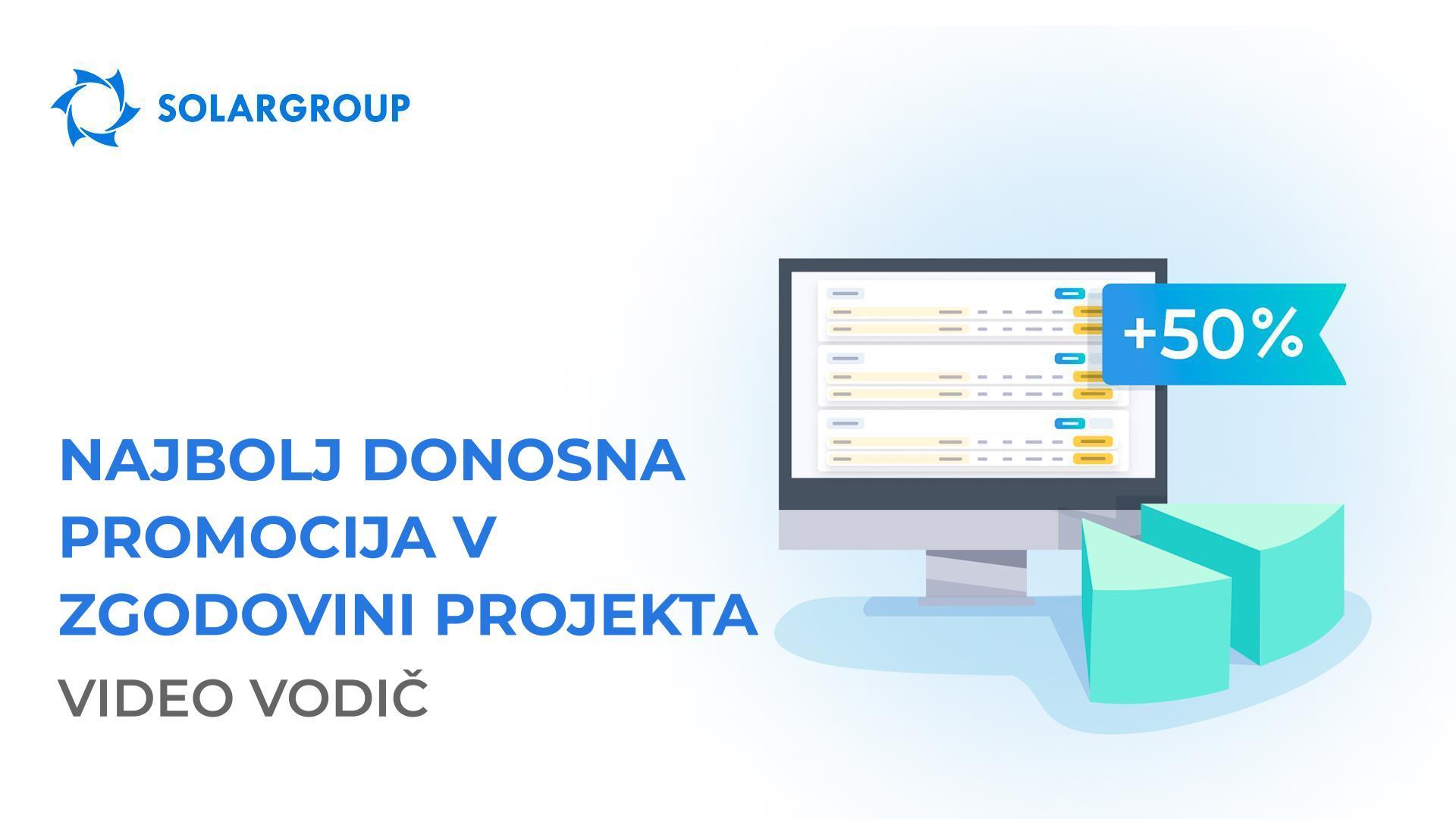 SOLARGROUP

+50%

NAJBOLJ DONOSNA PROMOCIJA V ZGODOVINI PROJEKTA

VIDEO VODIČ